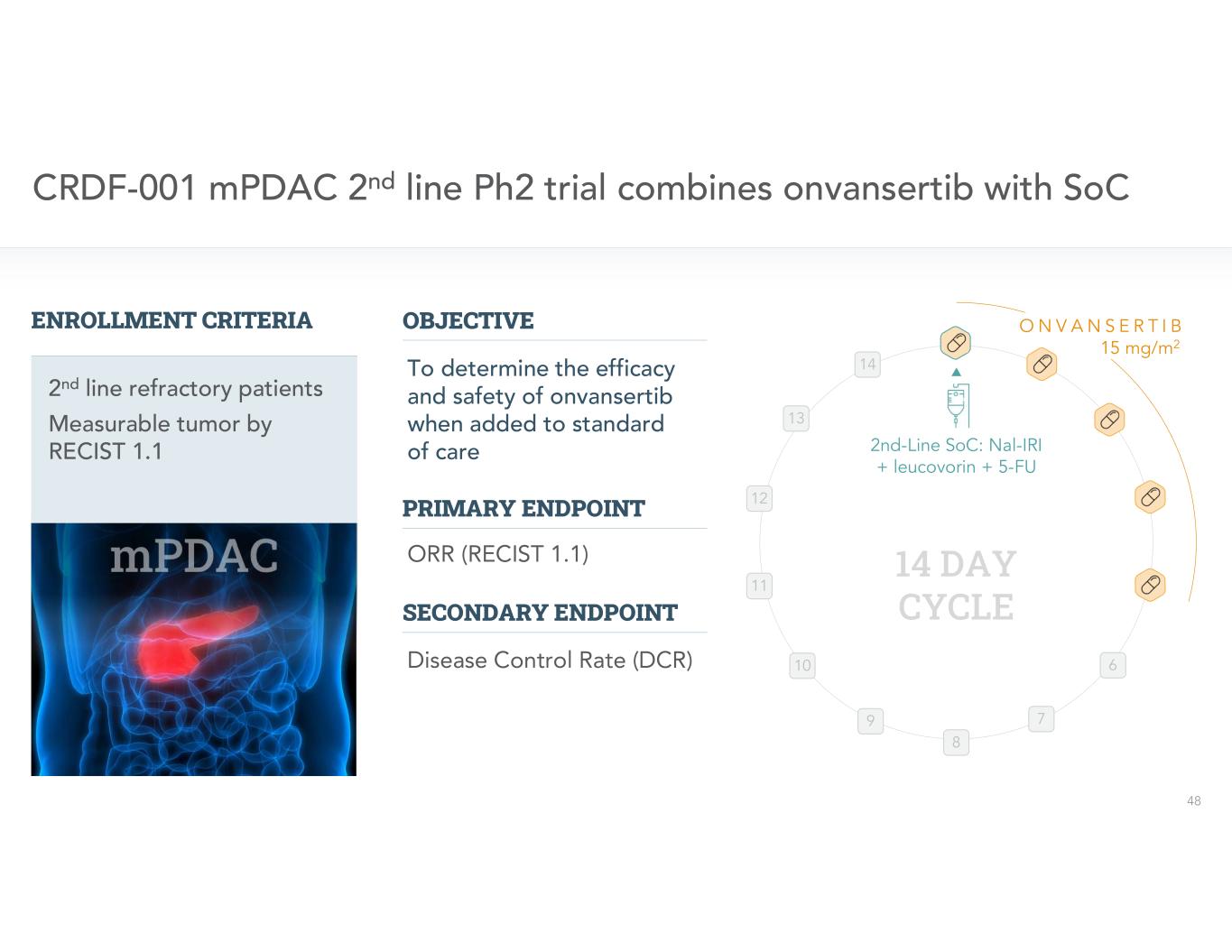 CRDF-001 mPDAC 2$^{nd}$ line Ph2 trial combines onvansertib with SoC

ENROLLMENT CRITERIA

2$^{nd}$ line refractory patients

Measurable tumor by RECIST 1.1

mPDAC

OBJECTIVE

To determine the efficacy and safety of onvansertib when added to standard of care

PRIMARY ENDPOINT

ORR (RECIST 1.1)

SECONDARY ENDPOINT

Disease Control Rate (DCR)

ONVANSERTIB
15 mg/m$^2$

2nd-Line SoC: Nal-IRI + leucovorin + 5-FU

14 DAY CYCLE

14
13
12
11
10
9
8
7
6

48